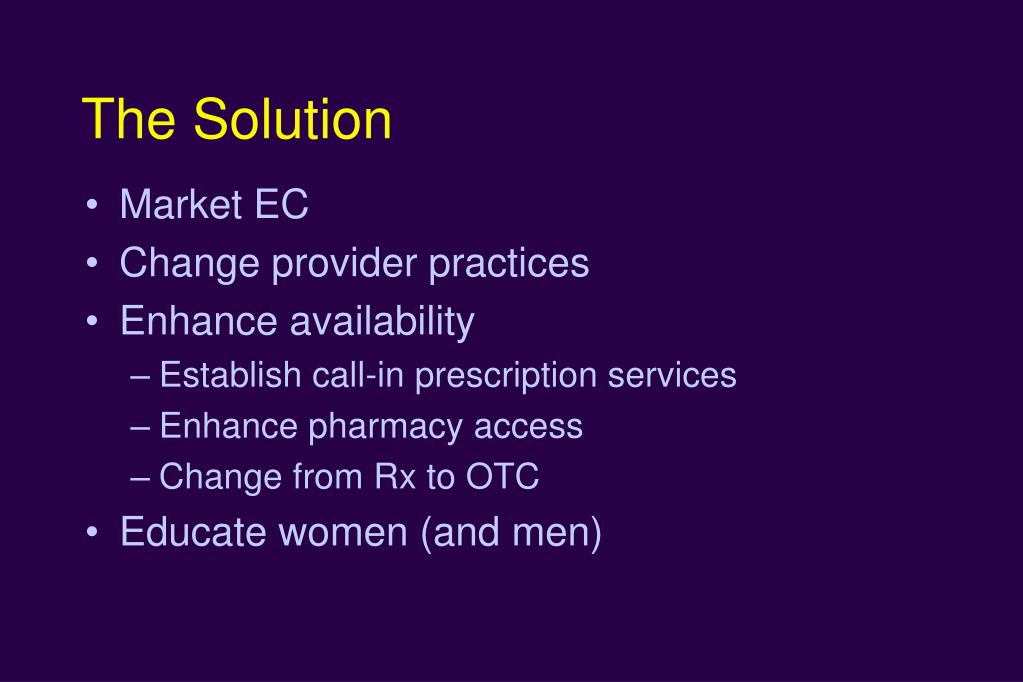 The Solution

• Market EC
• Change provider practices
• Enhance availability
  – Establish call-in prescription services
  – Enhance pharmacy access
  – Change from Rx to OTC
• Educate women (and men)